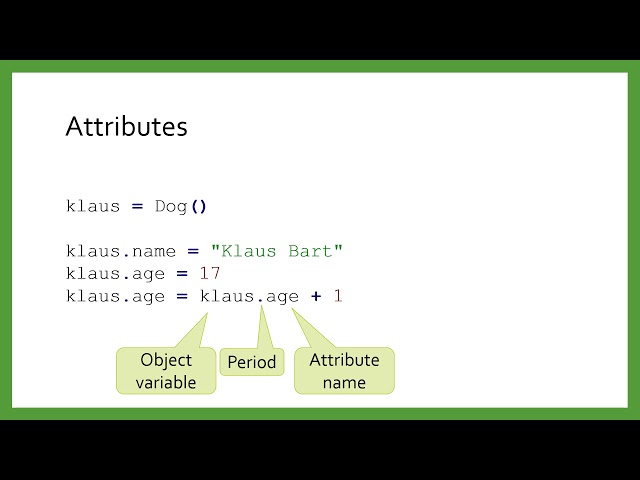 Attributes

klaus = Dog()

klaus.name = "Klaus Bart"
klaus.age = 17
klaus.age = klaus.age + 1

Object variable

Period

Attribute name